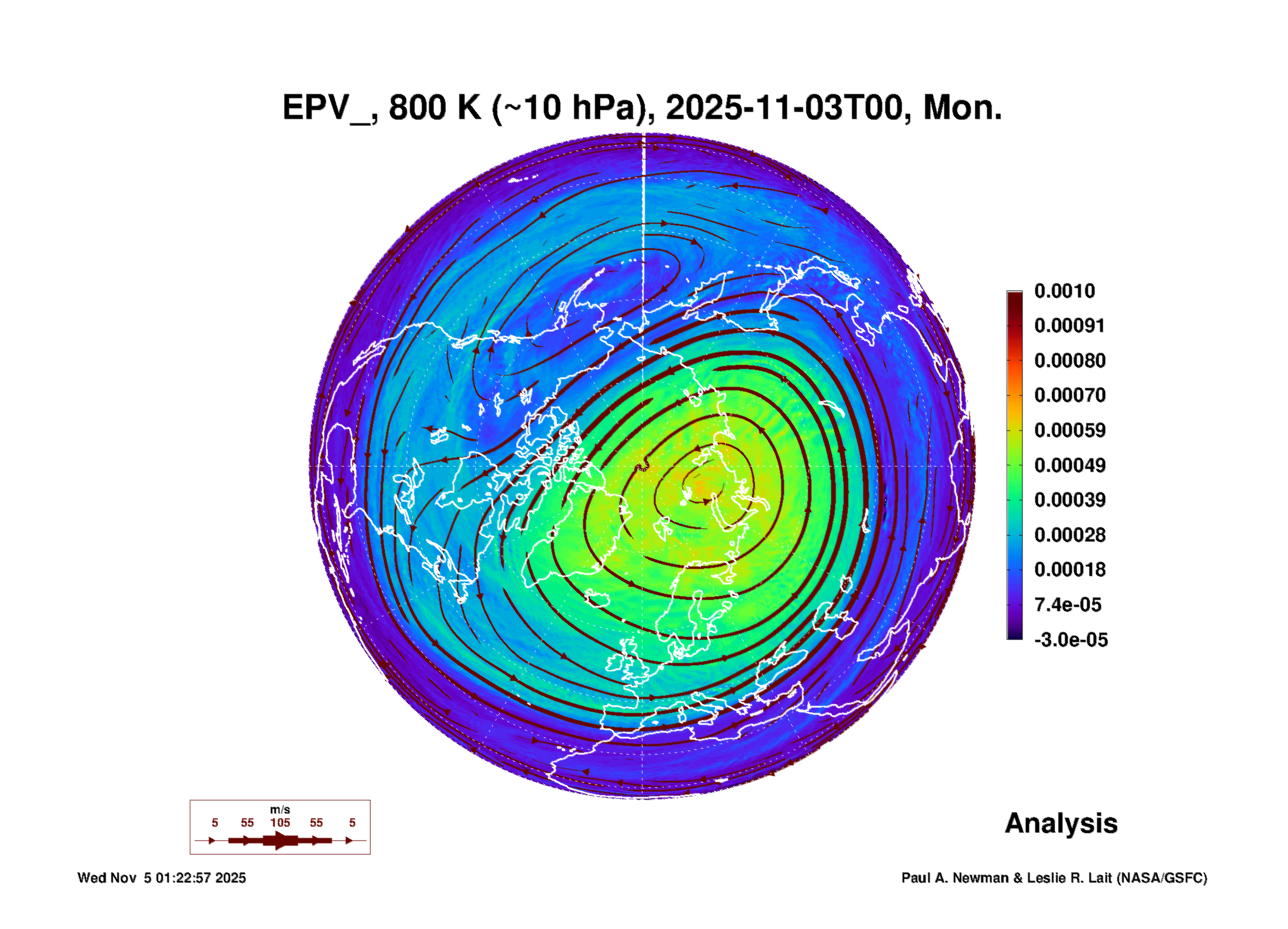 EPV_, 800 K (~10 hPa), 2025-11-03T00, Mon.

0.0010
0.00091
0.00080
0.00070
0.00059
0.00049
0.00039
0.00028
0.00018
7.4e-05
-3.0e-05

m/s
5 55 105 55 5

Analysis

Wed Nov 5 01:22:57 2025

Paul A. Newman & Leslie R. Lait (NASA/GSFC)